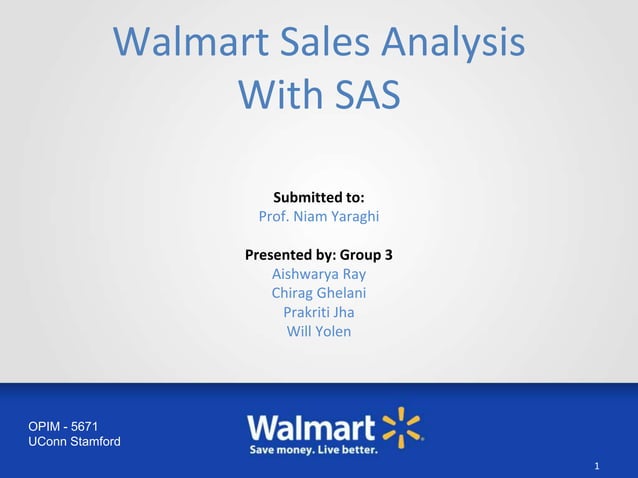 Walmart Sales Analysis
With SAS

Submitted to:
Prof. Niam Yaraghi

Presented by: Group 3
Aishwarya Ray
Chirag Ghelani
Prakriti Jha
Will Yolen

OPIM - 5671
UConn Stamford

Walmart
Save money. Live better.

1